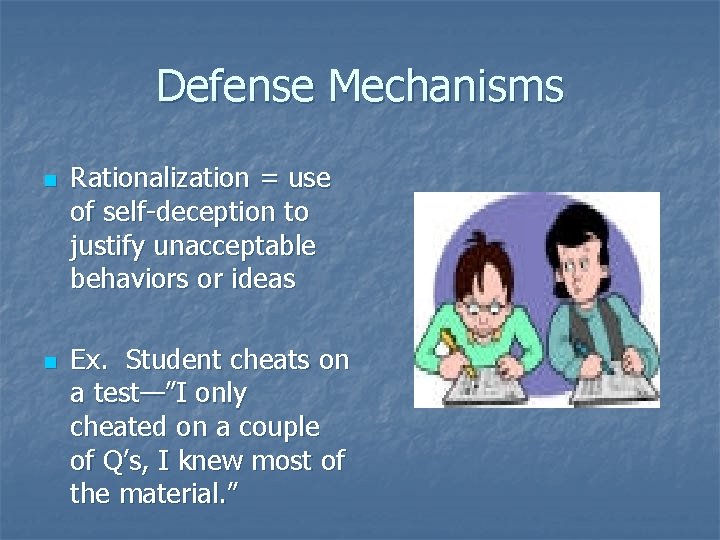 Defense Mechanisms

Rationalization = use of self-deception to justify unacceptable behaviors or ideas

Ex. Student cheats on a test—"I only cheated on a couple of Q's, I knew most of the material."